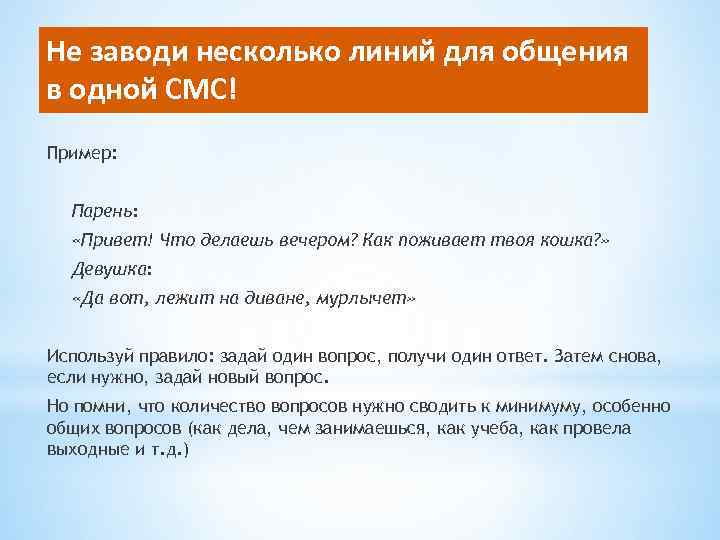 Не заводи несколько линий для общения в одной СМС!

Пример:

Парень:
«Привет! Что делаешь вечером? Как поживает твоя кошка?»
Девушка:
«Да вот, лежит на диване, мурлычет»

Используй правило: задай один вопрос, получи один ответ. Затем снова, если нужно, задай новый вопрос.

Но помни, что количество вопросов нужно сводить к минимуму, особенно общих вопросов (как дела, чем занимаешься, как учеба, как провела выходные и т.д.)